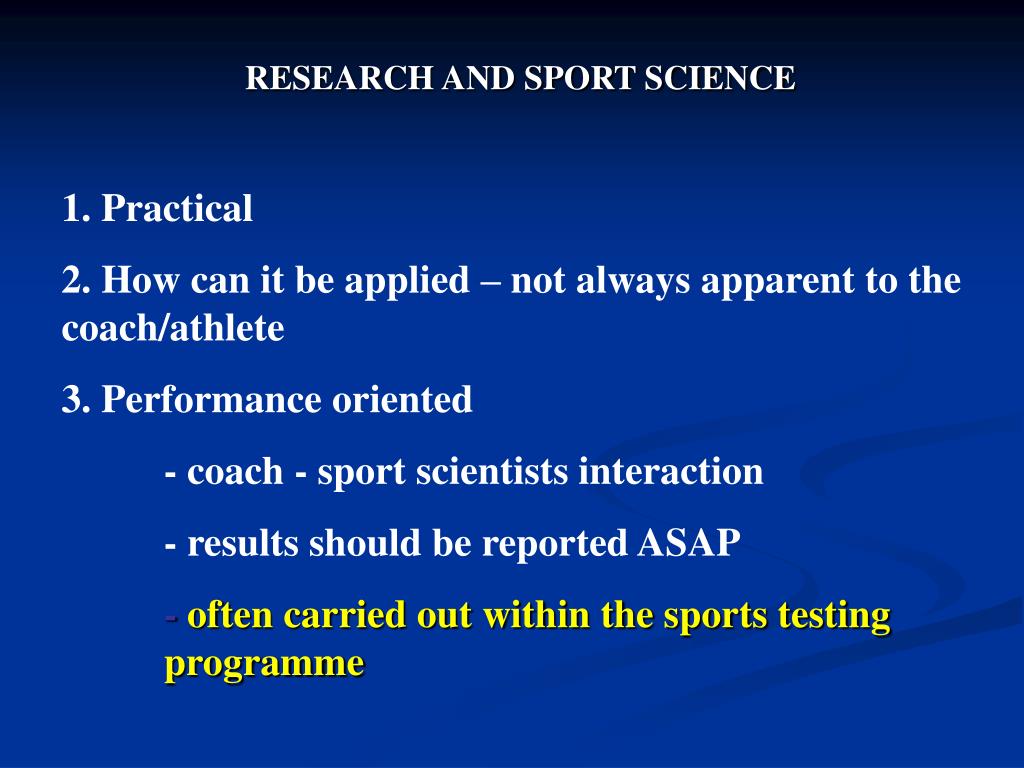 RESEARCH AND SPORT SCIENCE

1. Practical

2. How can it be applied – not always apparent to the coach/athlete

3. Performance oriented

- coach - sport scientists interaction

- results should be reported ASAP

- often carried out within the sports testing programme